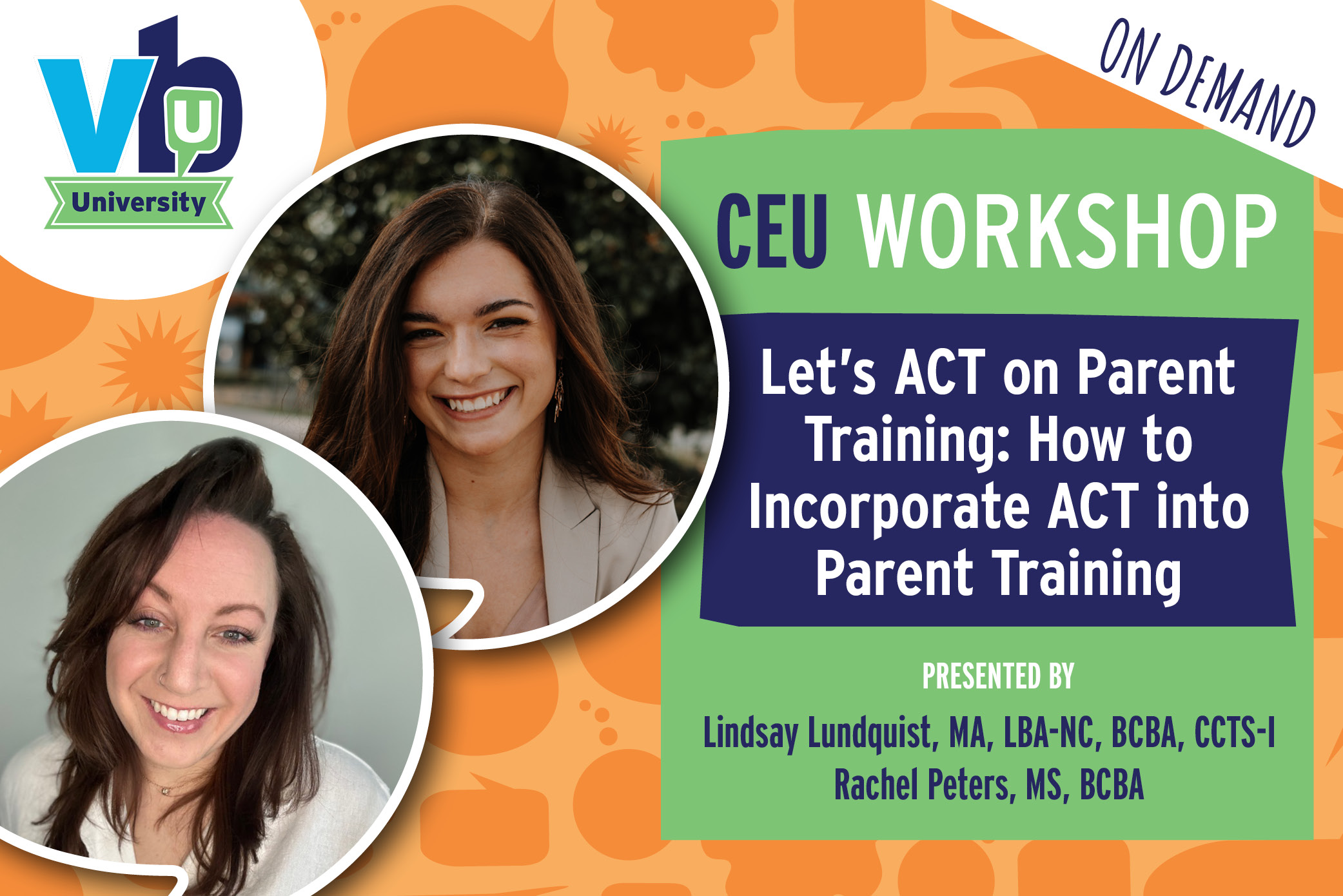 vbu
University

ON DEMAND

CEU WORKSHOP

Let's ACT on Parent Training: How to Incorporate ACT into Parent Training

PRESENTED BY

Lindsay Lundquist, MA, LBA-NC, BCBA, CCTS-I
Rachel Peters, MS, BCBA